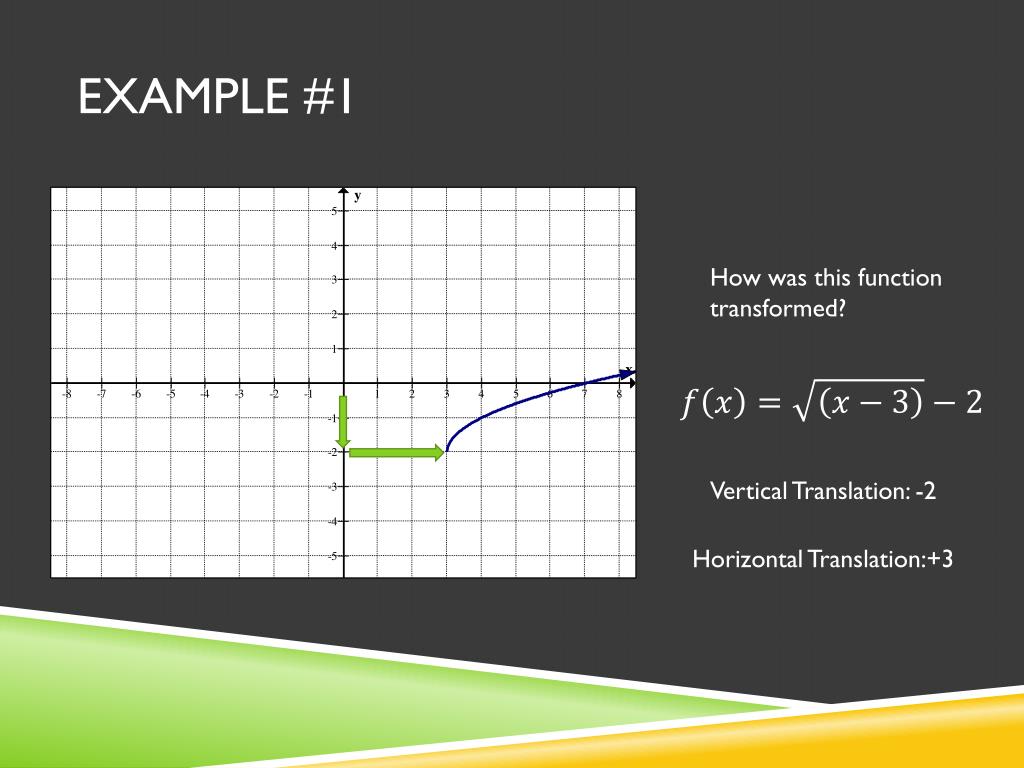 EXAMPLE #1

y

5
4
3
2
1
-1
-2
-3
-4
-5

x

-8 -7 -6 -5 -4 -3 -2 -1 1 2 3 4 5 6 7 8

How was this function transformed?

$f(x) = \sqrt{(x-3)} - 2$

Vertical Translation: -2

Horizontal Translation:+3